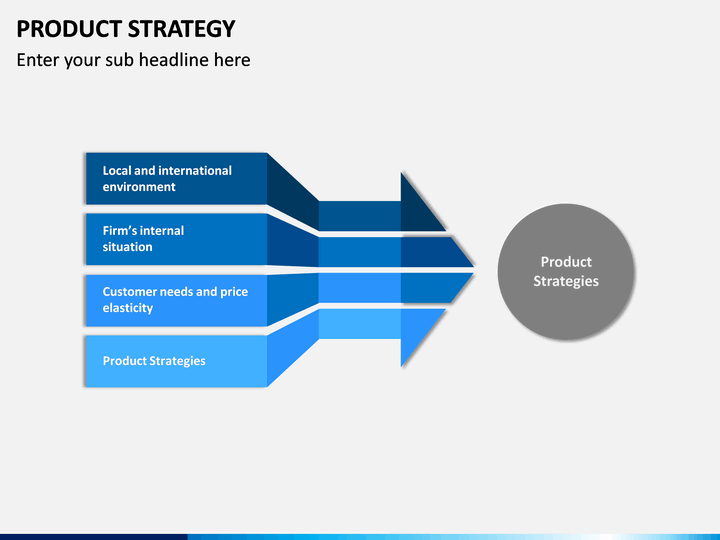 PRODUCT STRATEGY

Enter your sub headline here

Local and international environment

Firm's internal situation

Customer needs and price elasticity

Product Strategies

Product Strategies